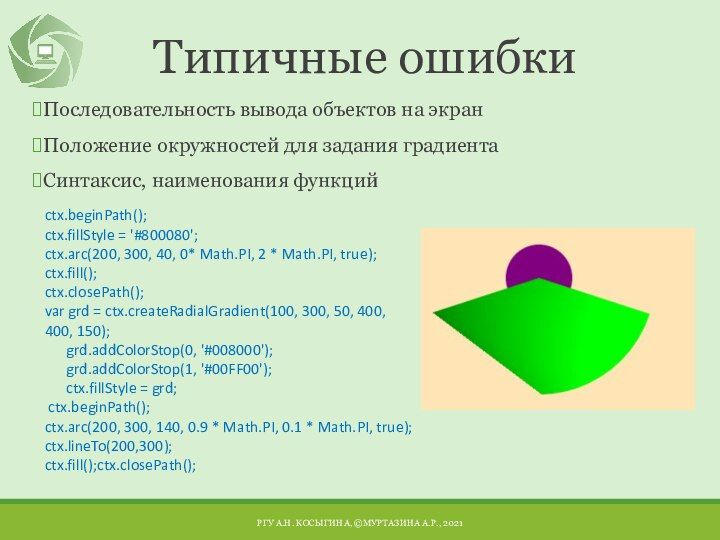 Типичные ошибки

Последовательность вывода объектов на экран

Положение окружностей для задания градиента

Синтаксис, наименования функций

ctx.beginPath();
ctx.fillStyle = '#800080';
ctx.arc(200, 300, 40, 0* Math.PI, 2 * Math.PI, true);
ctx.fill();
ctx.closePath();
var grd = ctx.createRadialGradient(100, 300, 50, 400, 400, 150);
grd.addColorStop(0, '#008000');
grd.addColorStop(1, '#00FF00');
ctx.fillStyle = grd;
ctx.beginPath();
ctx.arc(200, 300, 140, 0.9 * Math.PI, 0.1 * Math.PI, true);
ctx.lineTo(200,300);
ctx.fill();ctx.closePath();

РГУ А.Н. КОСЫГИНА, ©МУРТАЗИНА А.Р., 2021